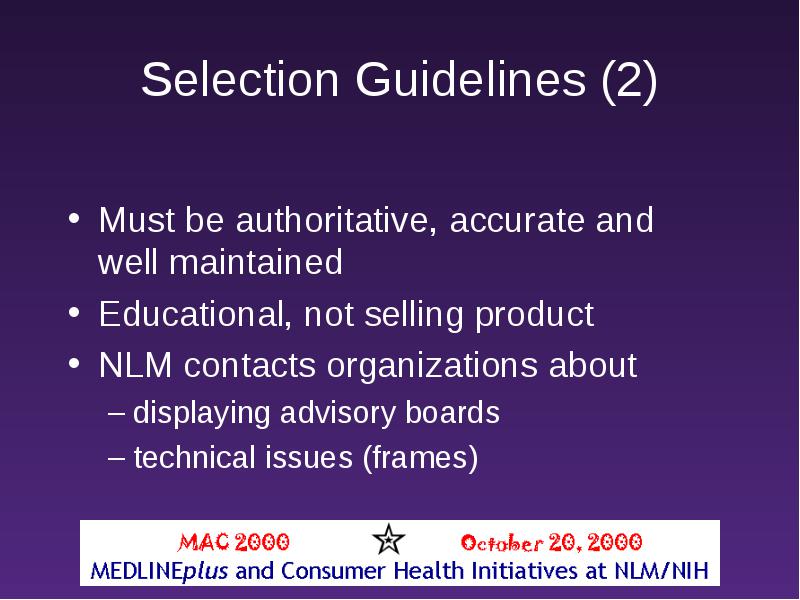 Selection Guidelines (2)

• Must be authoritative, accurate and well maintained
• Educational, not selling product
• NLM contacts organizations about
– displaying advisory boards
– technical issues (frames)

MAC 2000 October 20, 2000
MEDLINEplus and Consumer Health Initiatives at NLM/NIH